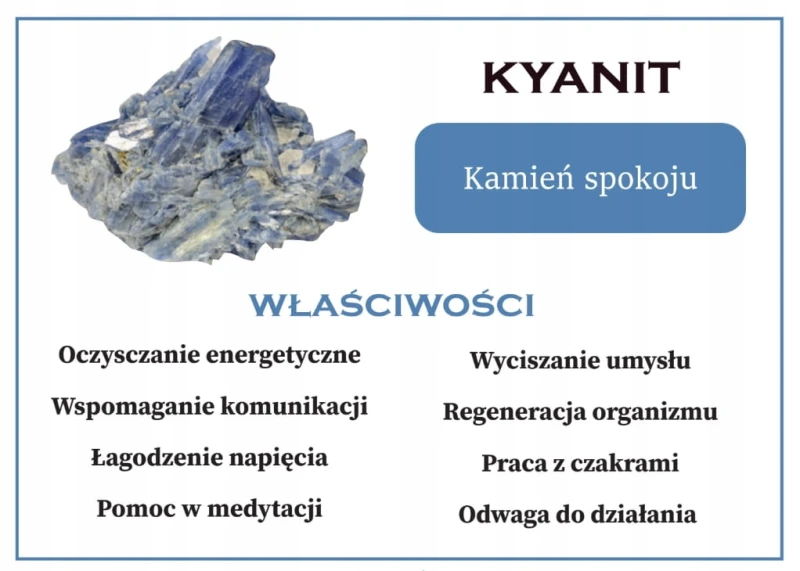 KYANIT

Kamień spokoju

WŁAŚCIWOŚCI

Oczyszczanie energetyczne

Wspomaganie komunikacji

Łagodzenie napięcia

Pomoc w medytacji

Wyciszanie umysłu

Regeneracja organizmu

Praca z czakrami

Odwaga do działania